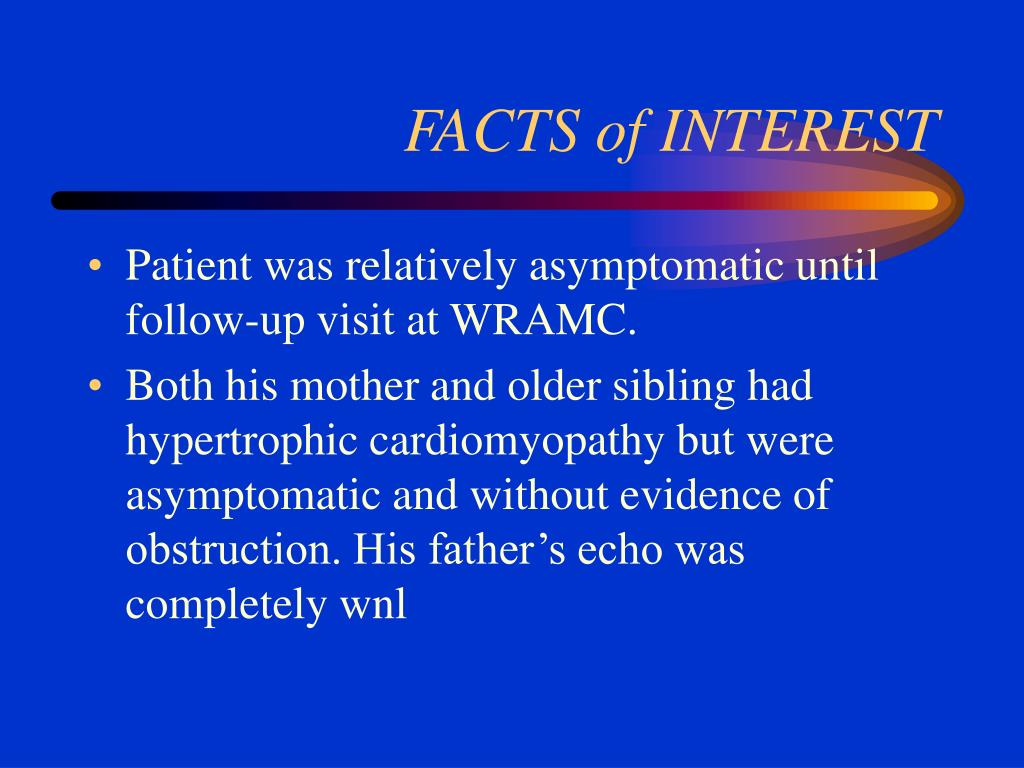 FACTS of INTEREST

• Patient was relatively asymptomatic until follow-up visit at WRAMC.

• Both his mother and older sibling had hypertrophic cardiomyopathy but were asymptomatic and without evidence of obstruction. His father’s echo was completely wnl